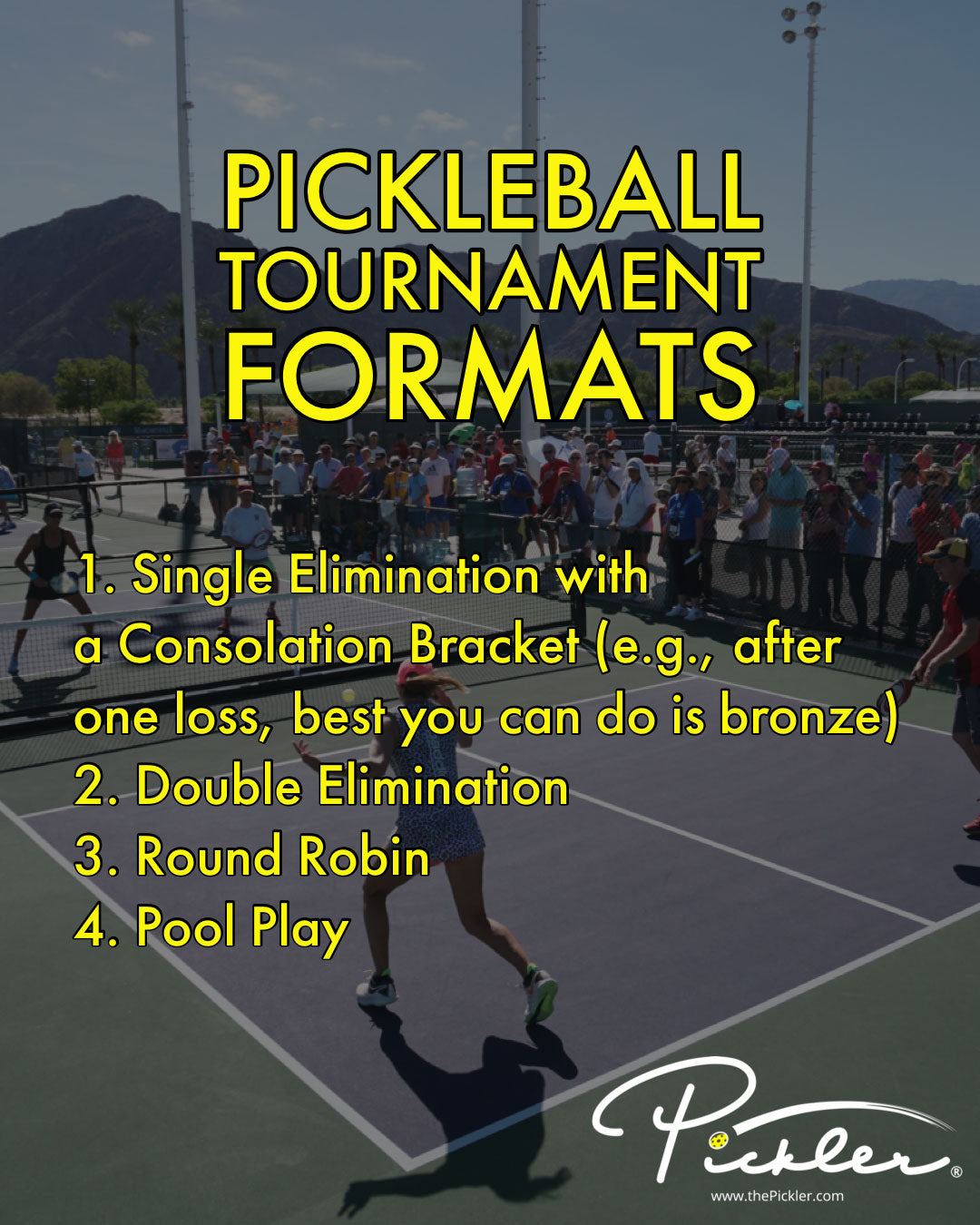 PICKLEBALL TOURNAMENT FORMATS

1. Single Elimination with a Consolation Bracket (e.g., after one loss, best you can do is bronze)
2. Double Elimination
3. Round Robin
4. Pool Play

Pickler®
www.thePickler.com